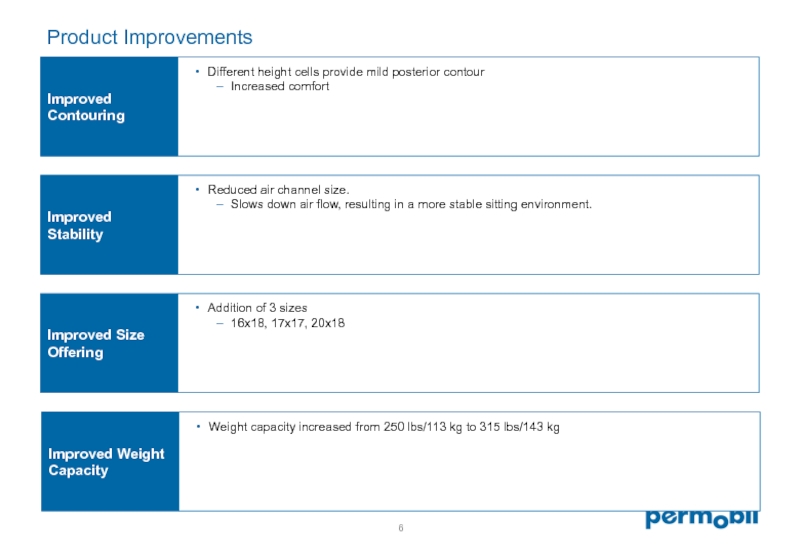 Product Improvements

Improved Contouring

• Different height cells provide mild posterior contour
– Increased comfort

Improved Stability

• Reduced air channel size.
– Slows down air flow, resulting in a more stable sitting environment.

Improved Size Offering

• Addition of 3 sizes
– 16x18, 17x17, 20x18

Improved Weight Capacity

• Weight capacity increased from 250 lbs/113 kg to 315 lbs/143 kg

6

permobil